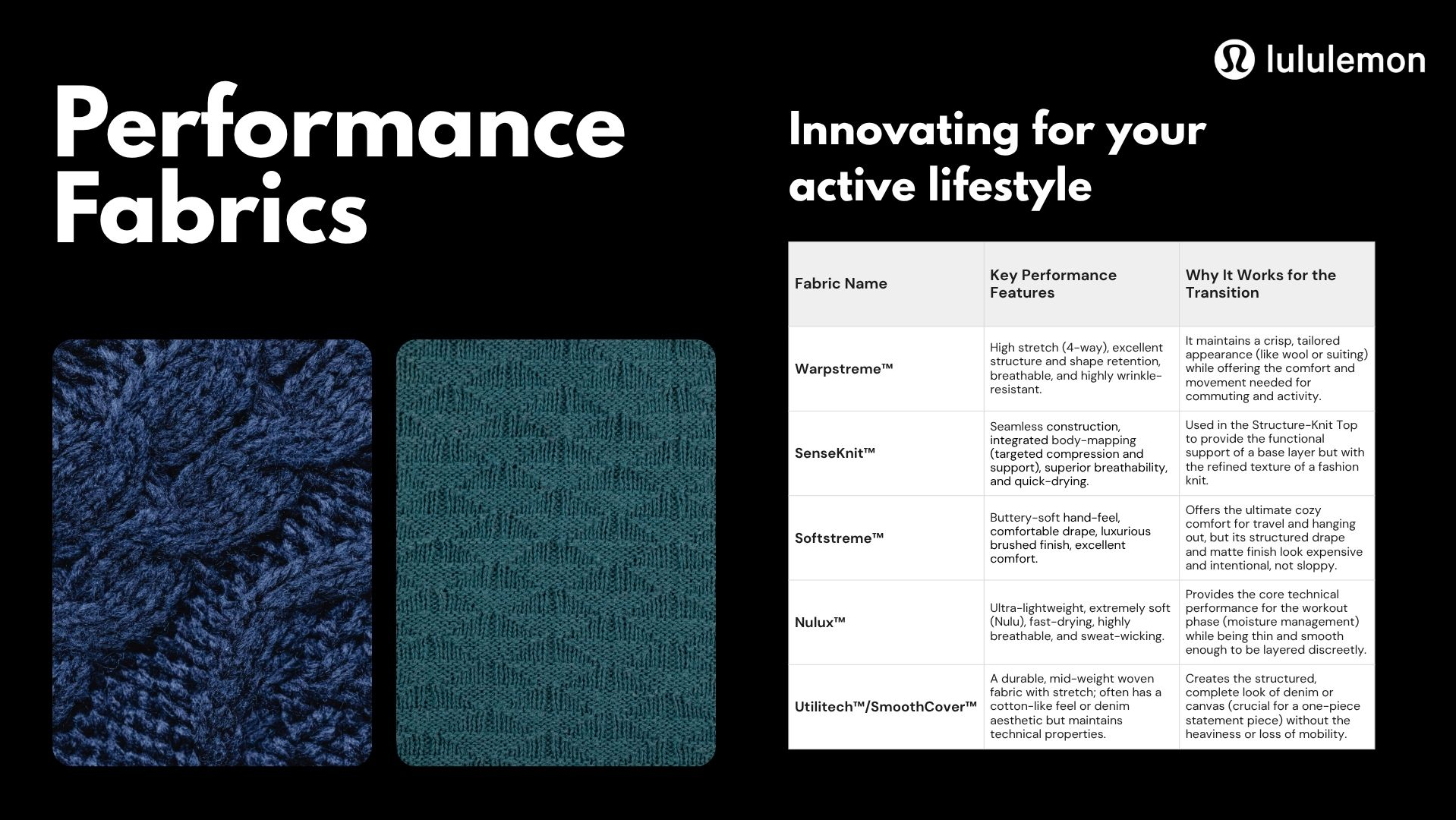 lululemon

Performance Fabrics

Innovating for your active lifestyle

| Fabric Name | Key Performance Features | Why It Works for the Transition |
|---|---|---|
| Warpstreme™ | High stretch (4-way), excellent structure and shape retention, breathable, and highly wrinkle-resistant. | It maintains a crisp, tailored appearance (like wool or suiting) while offering the comfort and movement needed for commuting and activity. |
| SenseKnit™ | Seamless construction, integrated body-mapping (targeted compression and support), superior breathability, and quick-drying. | Used in the Structure-Knit Top to provide the functional support of a base layer but with the refined texture of a fashion knit. |
| Softstreme™ | Buttery-soft hand-feel, comfortable drape, luxurious brushed finish, excellent comfort. | Offers the ultimate cozy comfort for travel and hanging out, but its structured drape and matte finish look expensive and intentional, not sloppy. |
| Nulux™ | Ultra-lightweight, extremely soft (Nulu), fast-drying, highly breathable, and sweat-wicking. | Provides the core technical performance for the workout phase (moisture management) while being thin and smooth enough to be layered discreetly. |
| Utilitech™/SmoothCover™ | A durable, mid-weight woven fabric with stretch; often has a cotton-like feel or denim aesthetic but maintains technical properties. | Creates the structured, complete look of denim or canvas (crucial for a one-piece statement piece) without the heaviness or loss of mobility. |